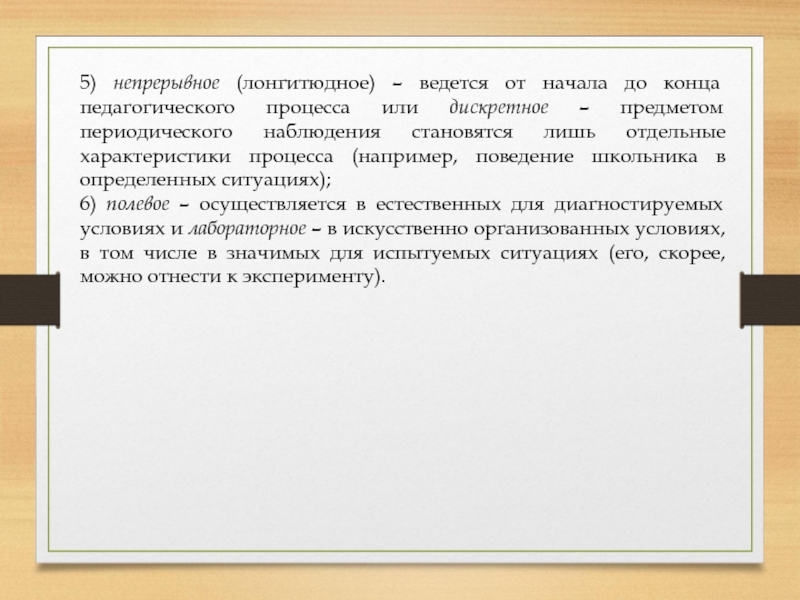 5) непрерывное (лонгитюдное) – ведется от начала до конца педагогического процесса или дискретное – предметом периодического наблюдения становятся лишь отдельные характеристики процесса (например, поведение школьника в определенных ситуациях);
6) полевое – осуществляется в естественных для диагностируемых условиях и лабораторное – в искусственно организованных условиях, в том числе в значимых для испытуемых ситуациях (его, скорее, можно отнести к эксперименту).